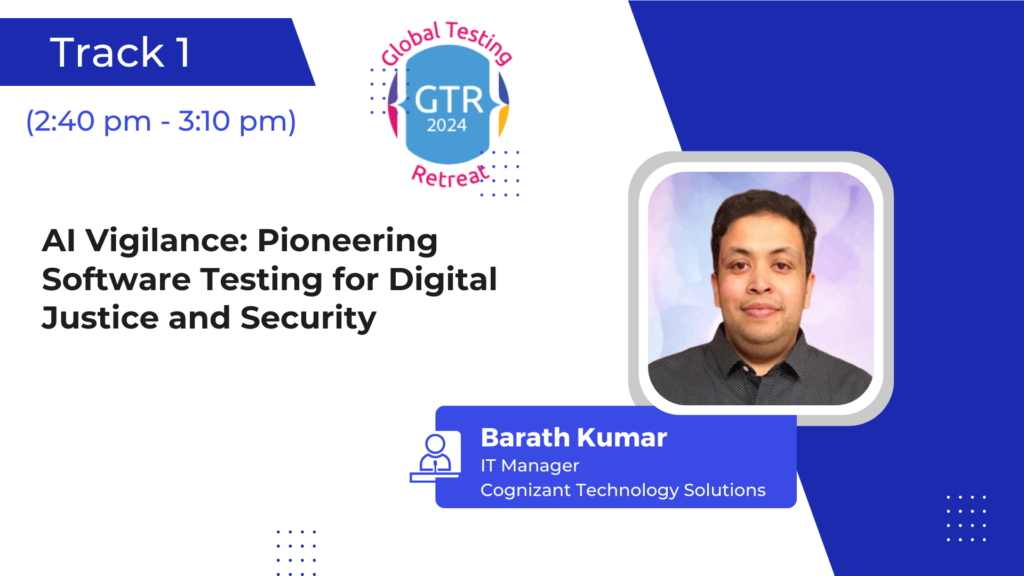 Track 1

(2:40 pm - 3:10 pm)

Global Testing
GTR
2024
Retreat

AI Vigilance: Pioneering Software Testing for Digital Justice and Security

Barath Kumar
IT Manager
Cognizant Technology Solutions